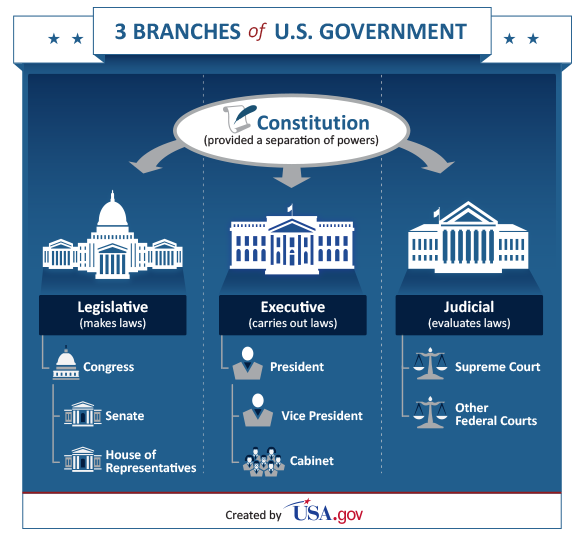 3 BRANCHES of U.S. GOVERNMENT

Constitution
(provided a separation of powers)

Legislative
(makes laws)

Congress

Senate

House of Representatives

Executive
(carries out laws)

President

Vice President

Cabinet

Judicial
(evaluates laws)

Supreme Court

Other Federal Courts

Created by USA.gov